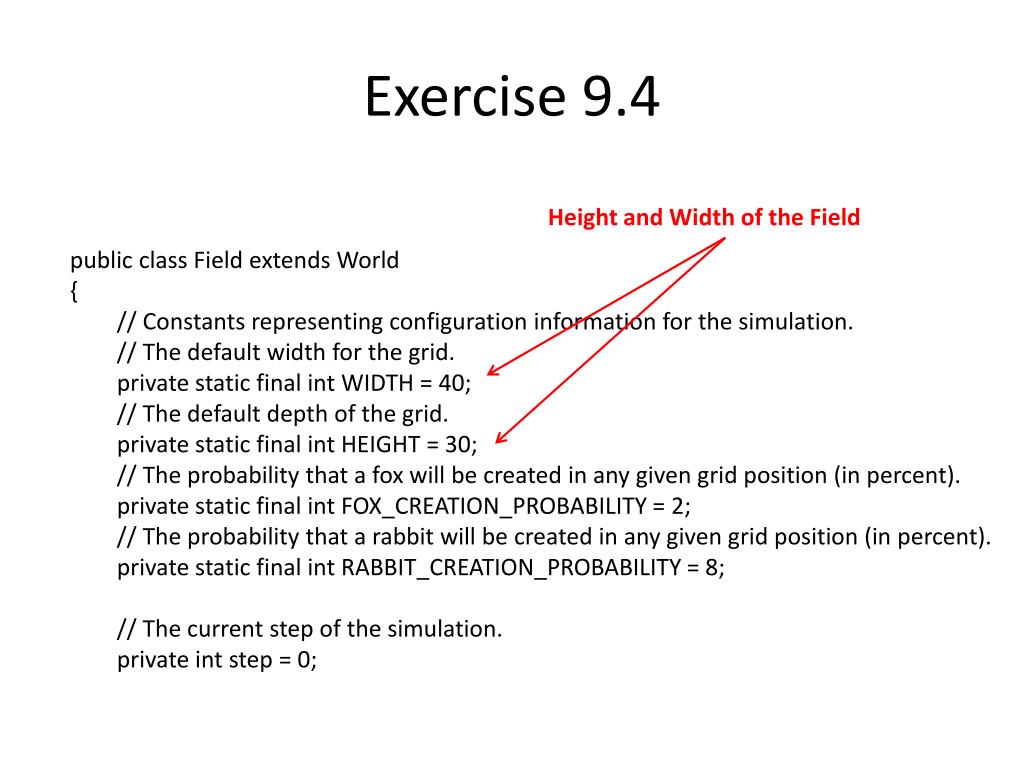 Exercise 9.4

Height and Width of the Field

public class Field extends World
{
// Constants representing configuration information for the simulation.
// The default width for the grid.
private static final int WIDTH = 40;
// The default depth of the grid.
private static final int HEIGHT = 30;
// The probability that a fox will be created in any given grid position (in percent).
private static final int FOX_CREATION_PROBABILITY = 2;
// The probability that a rabbit will be created in any given grid position (in percent).
private static final int RABBIT_CREATION_PROBABILITY = 8;

// The current step of the simulation.
private int step = 0;